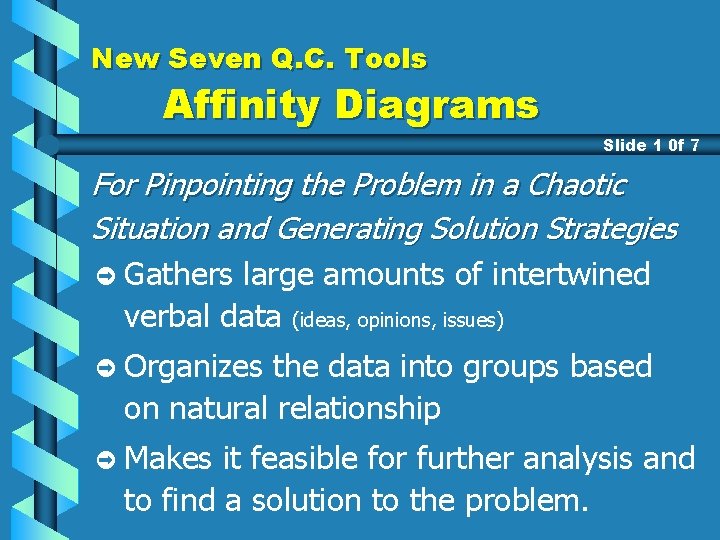 New Seven Q.C. Tools
Affinity Diagrams

Slide 1 0f 7

For Pinpointing the Problem in a Chaotic Situation and Generating Solution Strategies

➲ Gathers large amounts of intertwined verbal data (ideas, opinions, issues)

➲ Organizes the data into groups based on natural relationship

➲ Makes it feasible for further analysis and to find a solution to the problem.